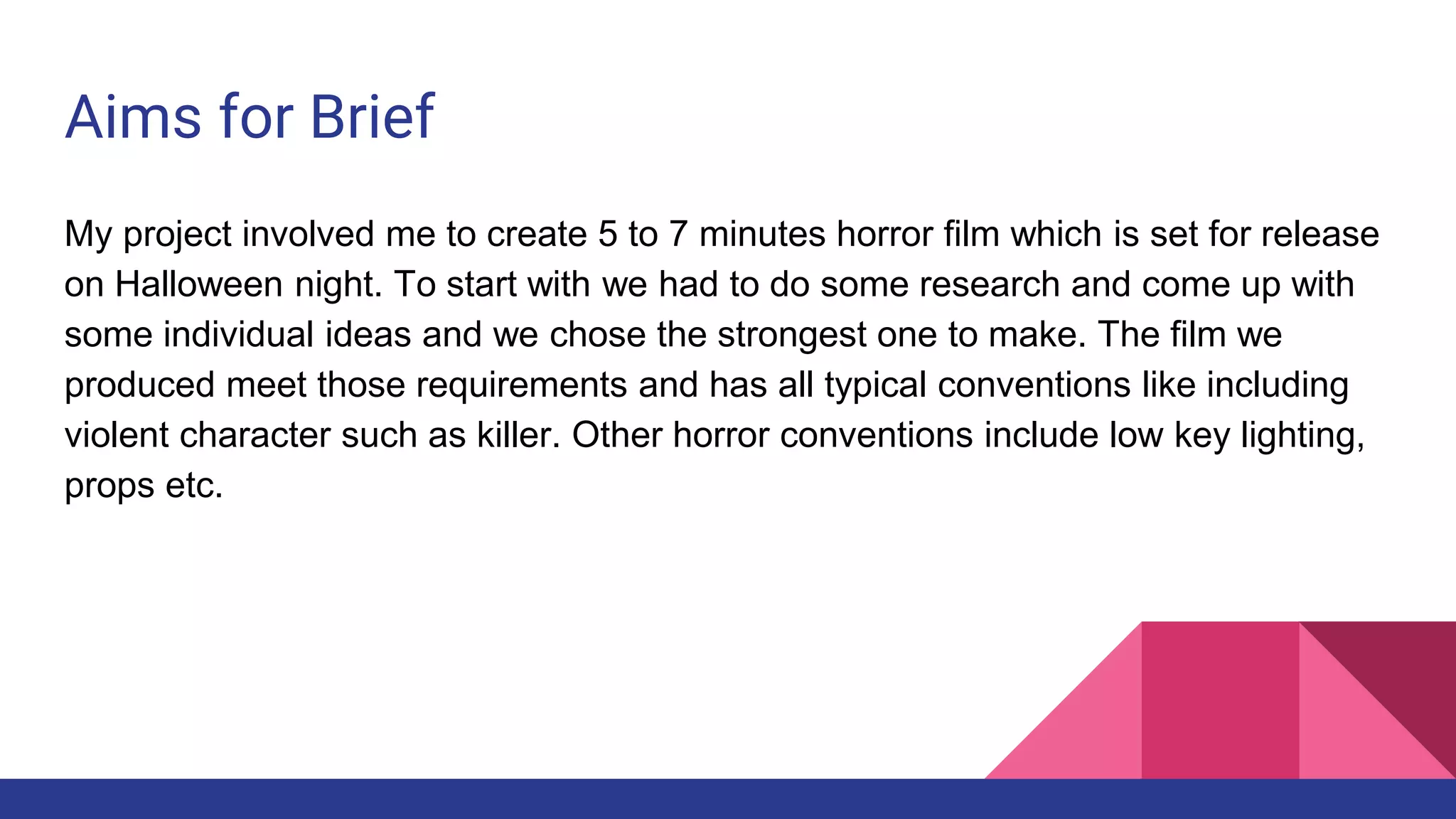 Aims for Brief

My project involved me to create 5 to 7 minutes horror film which is set for release on Halloween night. To start with we had to do some research and come up with some individual ideas and we chose the strongest one to make. The film we produced meet those requirements and has all typical conventions like including violent character such as killer. Other horror conventions include low key lighting, props etc.